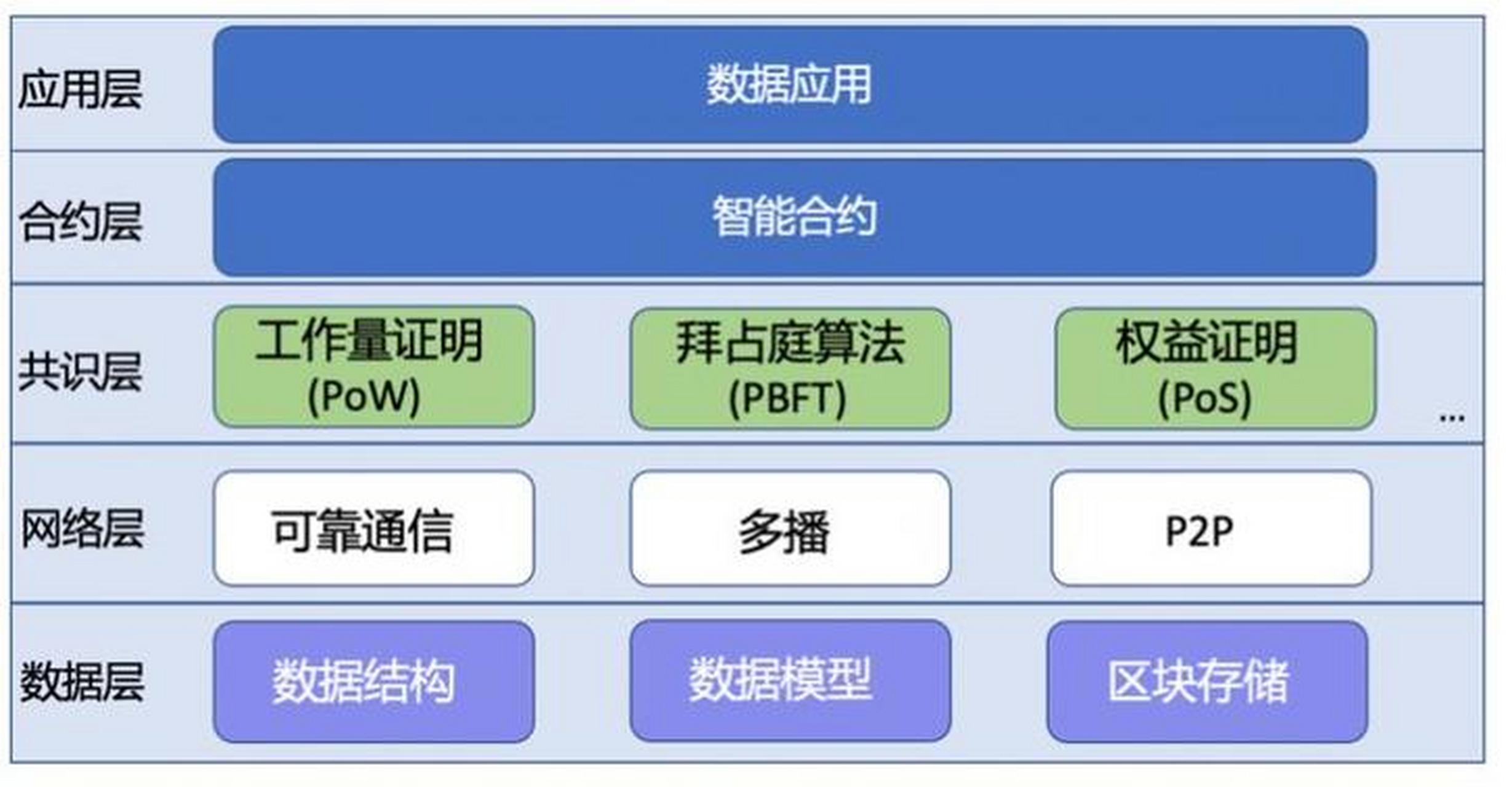 应用层
数据应用

合约层
智能合约

共识层
工作量证明 (PoW)
拜占庭算法 (PBFT)
权益证明 (PoS)
...

网络层
可靠通信
多播
P2P

数据层
数据结构
数据模型
区块存储